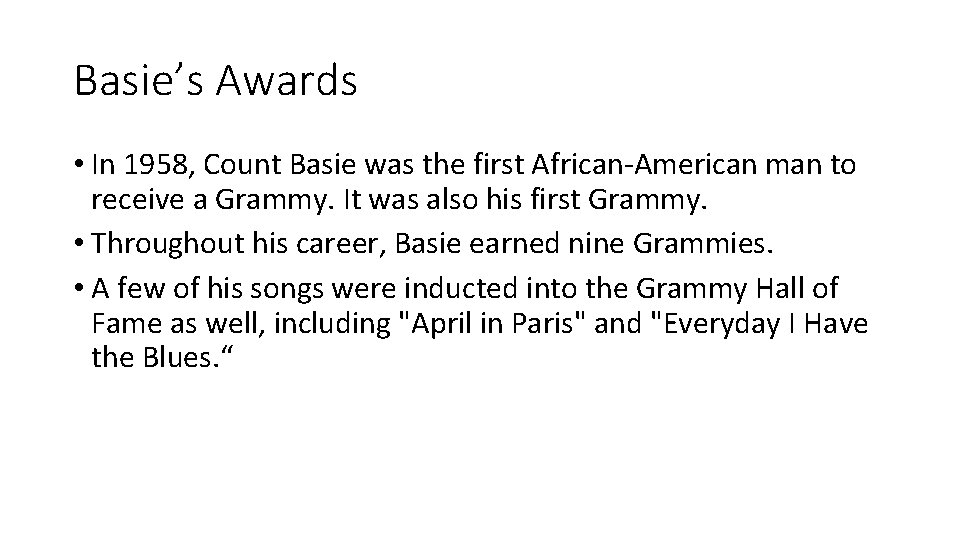 Basie’s Awards

• In 1958, Count Basie was the first African-American man to receive a Grammy. It was also his first Grammy.
• Throughout his career, Basie earned nine Grammies.
• A few of his songs were inducted into the Grammy Hall of Fame as well, including "April in Paris" and "Everyday I Have the Blues.“